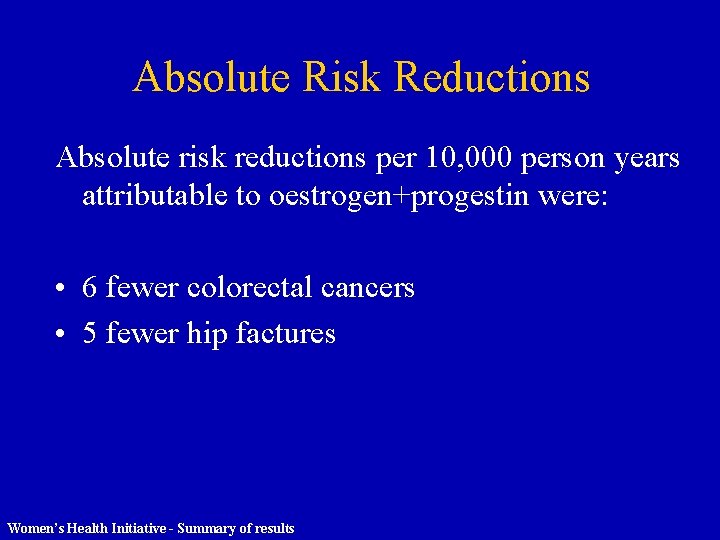 Absolute Risk Reductions

Absolute risk reductions per 10,000 person years attributable to oestrogen+progestin were:

• 6 fewer colorectal cancers
• 5 fewer hip factures

Women's Health Initiative - Summary of results